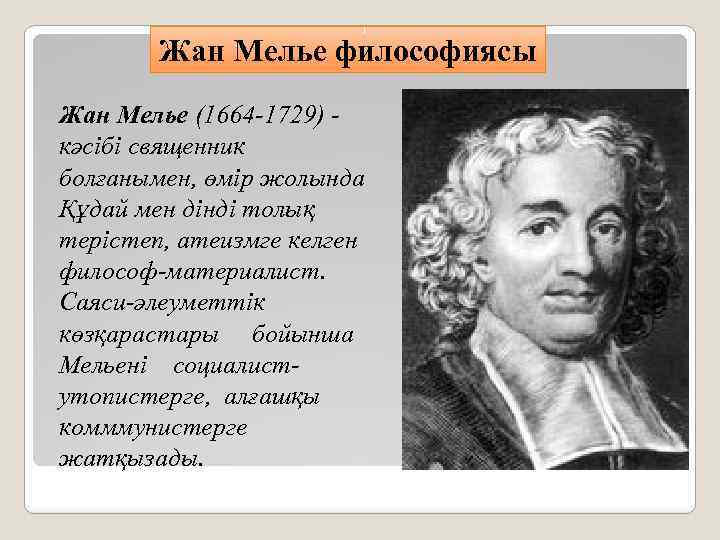 Жан Мелье философиясы

Жан Мелье (1664-1729) - кәсібі священник болғанымен, өмір жолында Құдай мен дінді толық терістеп, атеизмге келген философ-материалист. Саяси-әлеуметтік көзқарастары бойынша Мельені социалист-утопистерге, алғашқы комммунистерге жатқызады.